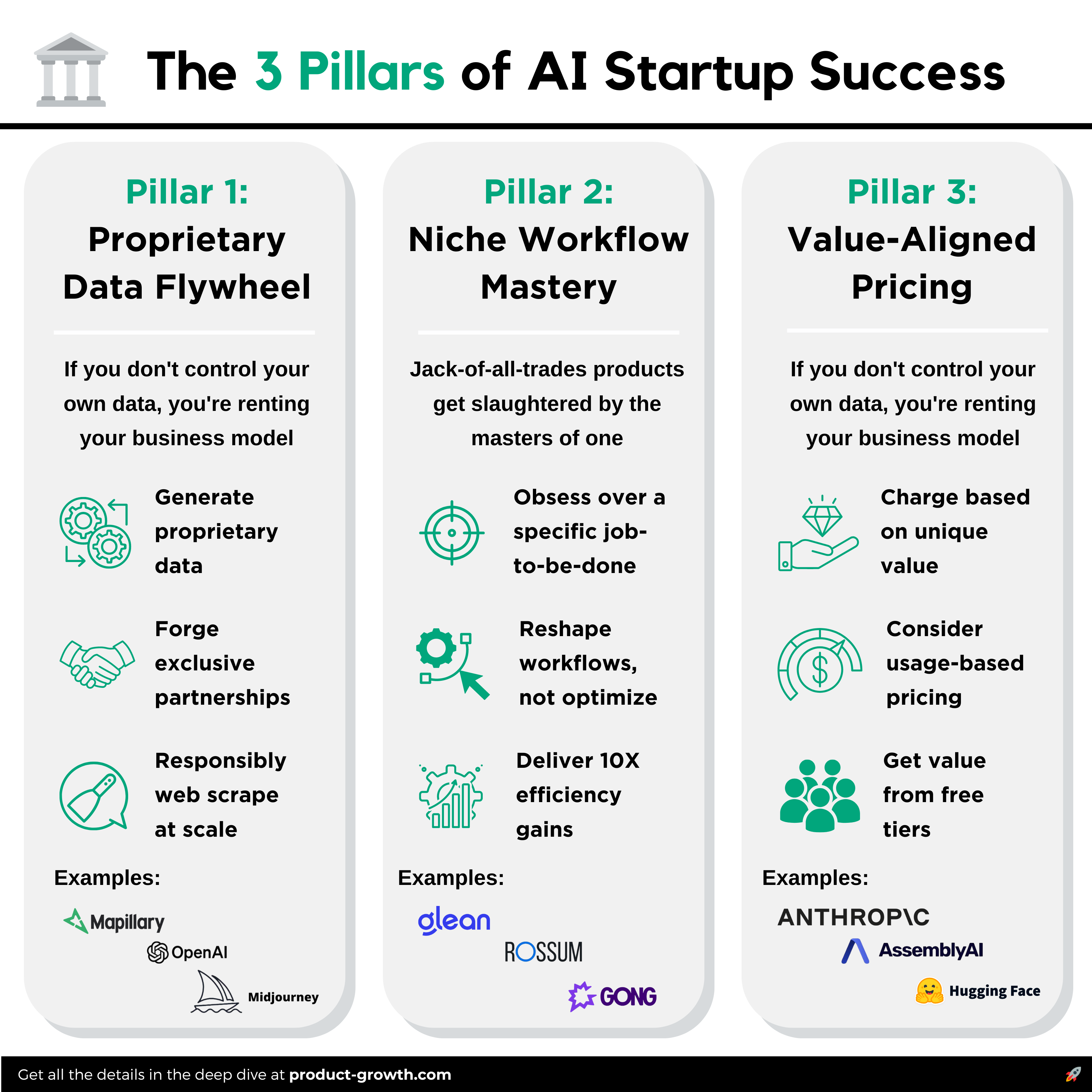 The 3 Pillars of AI Startup Success

Pillar 1:
Proprietary Data Flywheel

If you don't control your own data, you're renting your business model

Generate proprietary data

Forge exclusive partnerships

Responsibly web scrape at scale

Examples:

Mapillary
OpenAI
Midjourney

Pillar 2:
Niche Workflow Mastery

Jack-of-all-trades products get slaughtered by the masters of one

Obsess over a specific job-to-be-done

Reshape workflows, not optimize

Deliver 10X efficiency gains

Examples:

glean
ROSSUM
GONG

Pillar 3:
Value-Aligned Pricing

If you don't control your own data, you're renting your business model

Charge based on unique value

Consider usage-based pricing

Get value from free tiers

Examples:

ANTHROP\C
AssemblyAI
Hugging Face

Get all the details in the deep dive at product-growth.com